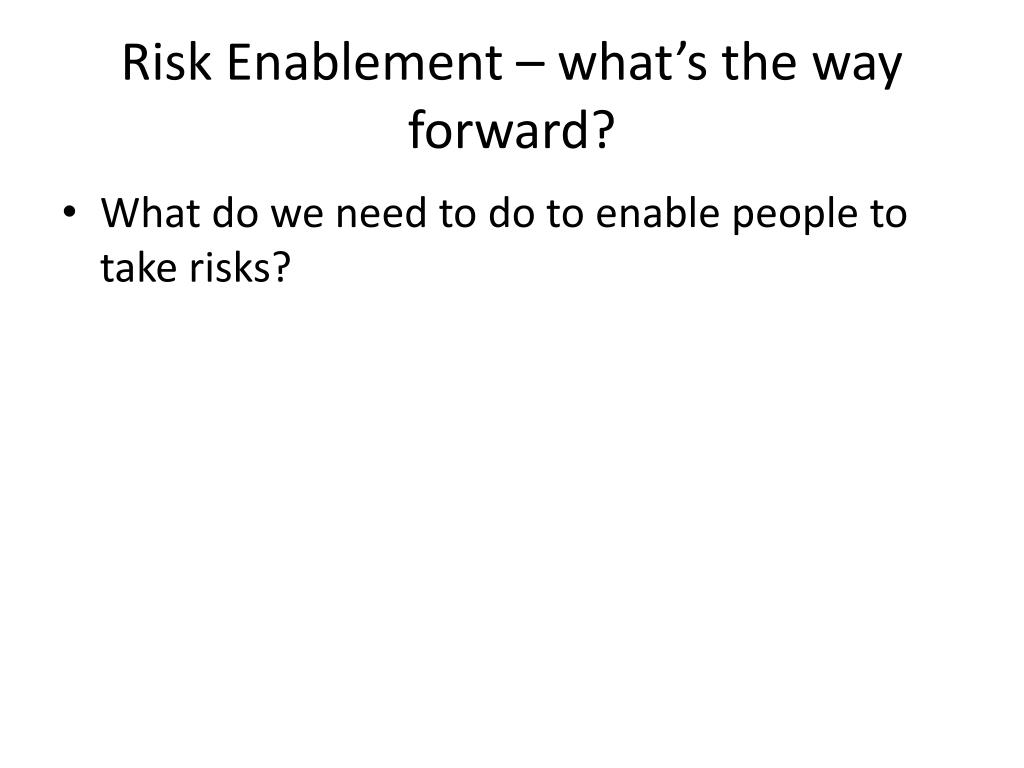 Risk Enablement – what’s the way forward?

• What do we need to do to enable people to take risks?